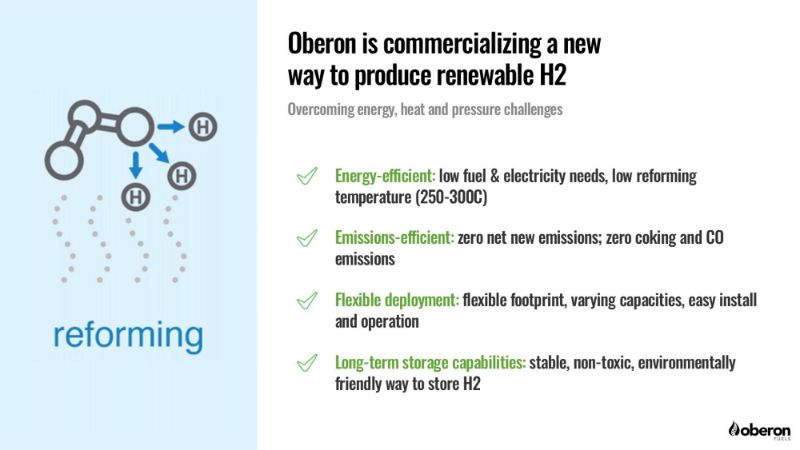 H

H

H

reforming

Oberon is commercializing a new way to produce renewable H2

Overcoming energy, heat and pressure challenges

Energy-efficient: low fuel & electricity needs, low reforming temperature (250-300C)

Emissions-efficient: zero net new emissions; zero coking and CO emissions

Flexible deployment: flexible footprint, varying capacities, easy install and operation

Long-term storage capabilities: stable, non-toxic, environmentally friendly way to store H2

oberon FUELS